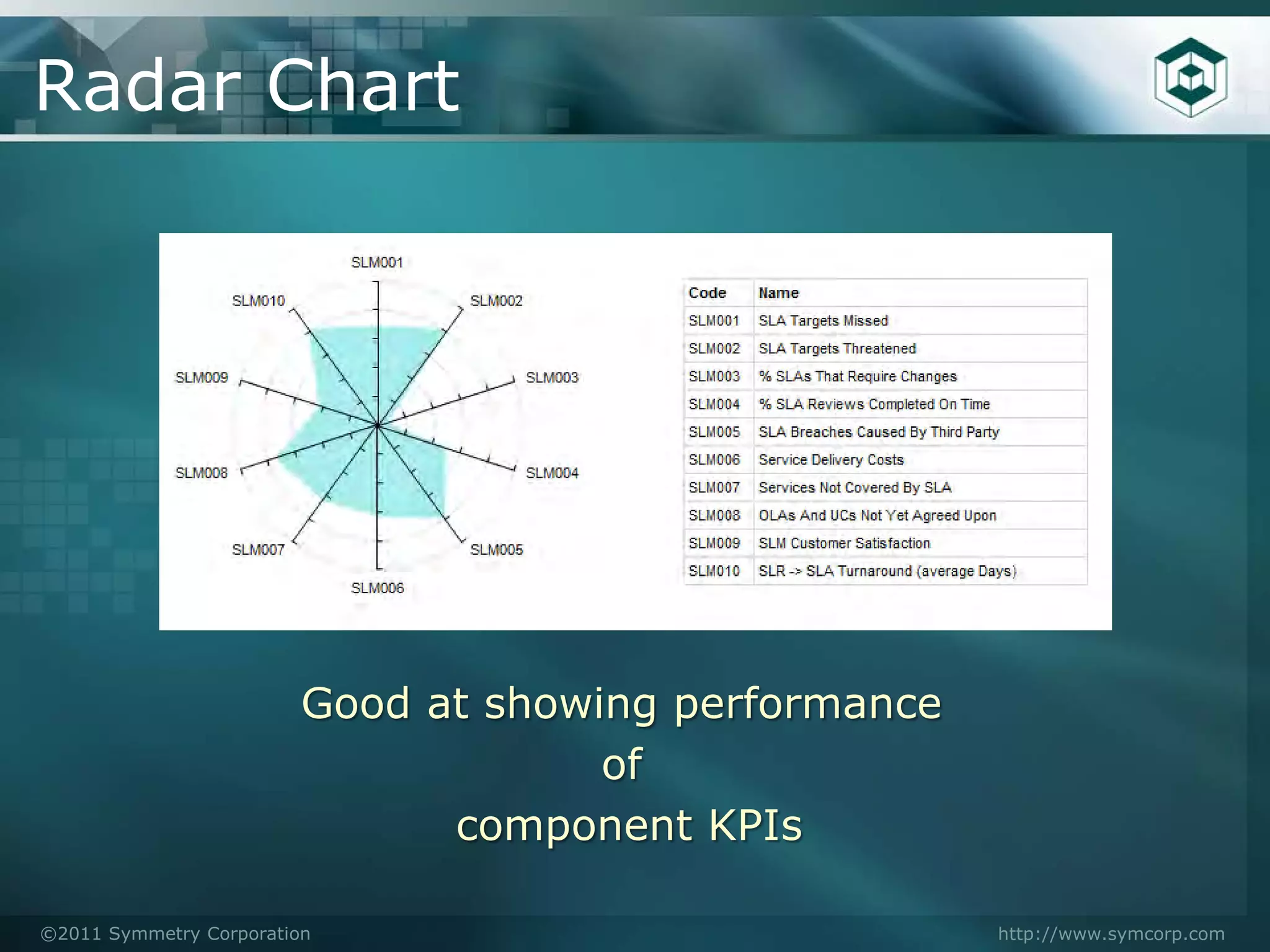 Radar Chart

SLM001
SLM002
SLM003
SLM004
SLM005
SLM006
SLM007
SLM008
SLM009
SLM010

| Code | Name |
|---|---|
| SLM001 | SLA Targets Missed |
| SLM002 | SLA Targets Threatened |
| SLM003 | % SLAs That Require Changes |
| SLM004 | % SLA Reviews Completed On Time |
| SLM005 | SLA Breaches Caused By Third Party |
| SLM006 | Service Delivery Costs |
| SLM007 | Services Not Covered By SLA |
| SLM008 | OLAs And UCs Not Yet Agreed Upon |
| SLM009 | SLM Customer Satisfaction |
| SLM010 | SLR -> SLA Turnaround (average Days) |

Good at showing performance
of
component KPIs

©2011 Symmetry Corporation
http://www.symcorp.com